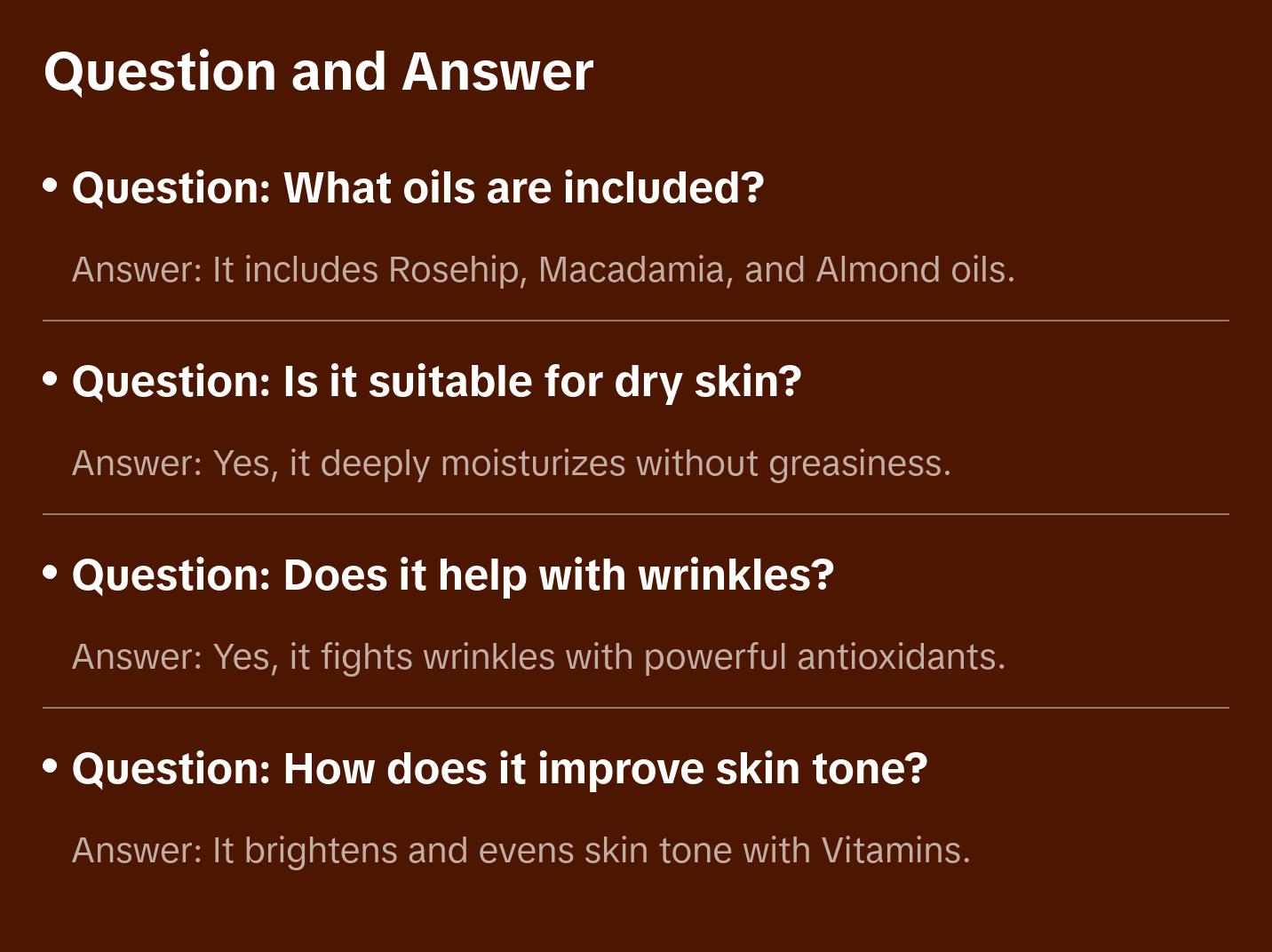 Question and Answer

• Question: What oils are included?

Answer: It includes Rosehip, Macadamia, and Almond oils.

• Question: Is it suitable for dry skin?

Answer: Yes, it deeply moisturizes without greasiness.

• Question: Does it help with wrinkles?

Answer: Yes, it fights wrinkles with powerful antioxidants.

• Question: How does it improve skin tone?

Answer: It brightens and evens skin tone with Vitamins.